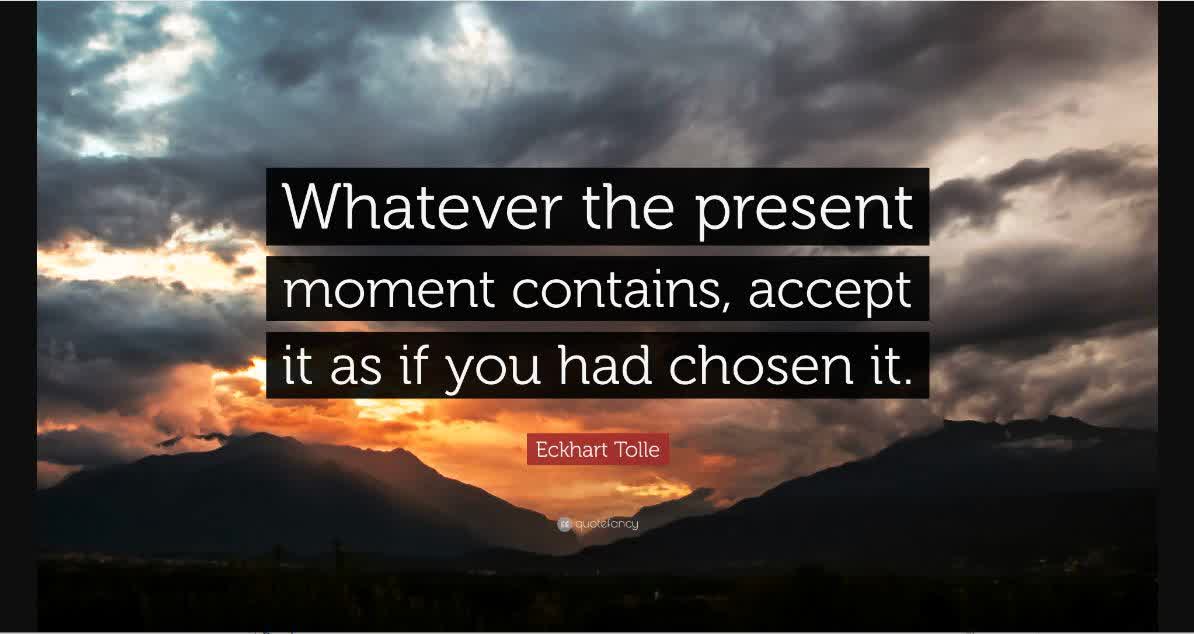 Whatever the present moment contains, accept it as if you had chosen it.

Eckhart Tolle

quotefancy